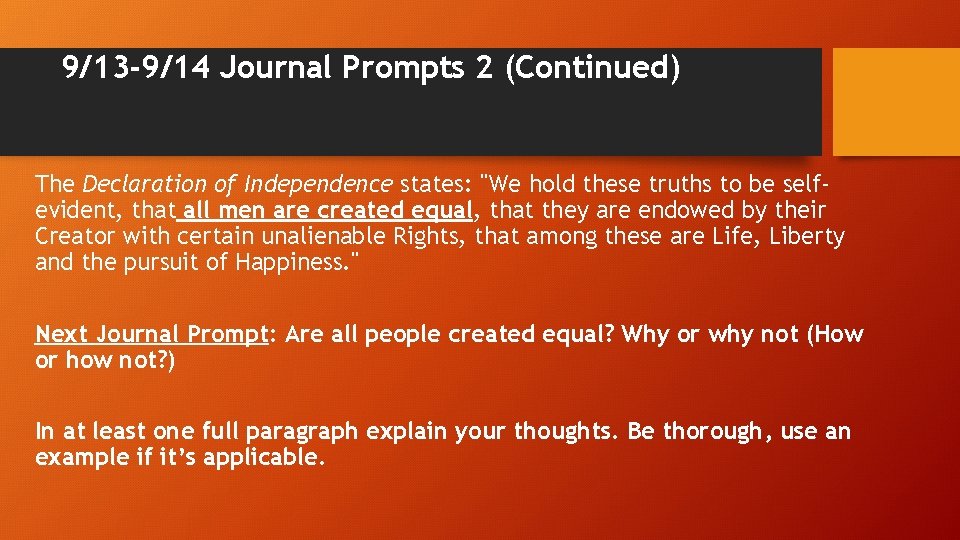 9/13-9/14 Journal Prompts 2 (Continued)

The Declaration of Independence states: "We hold these truths to be self-evident, that all men are created equal, that they are endowed by their Creator with certain unalienable Rights, that among these are Life, Liberty and the pursuit of Happiness."

Next Journal Prompt: Are all people created equal? Why or why not (How or how not?)

In at least one full paragraph explain your thoughts. Be thorough, use an example if it's applicable.